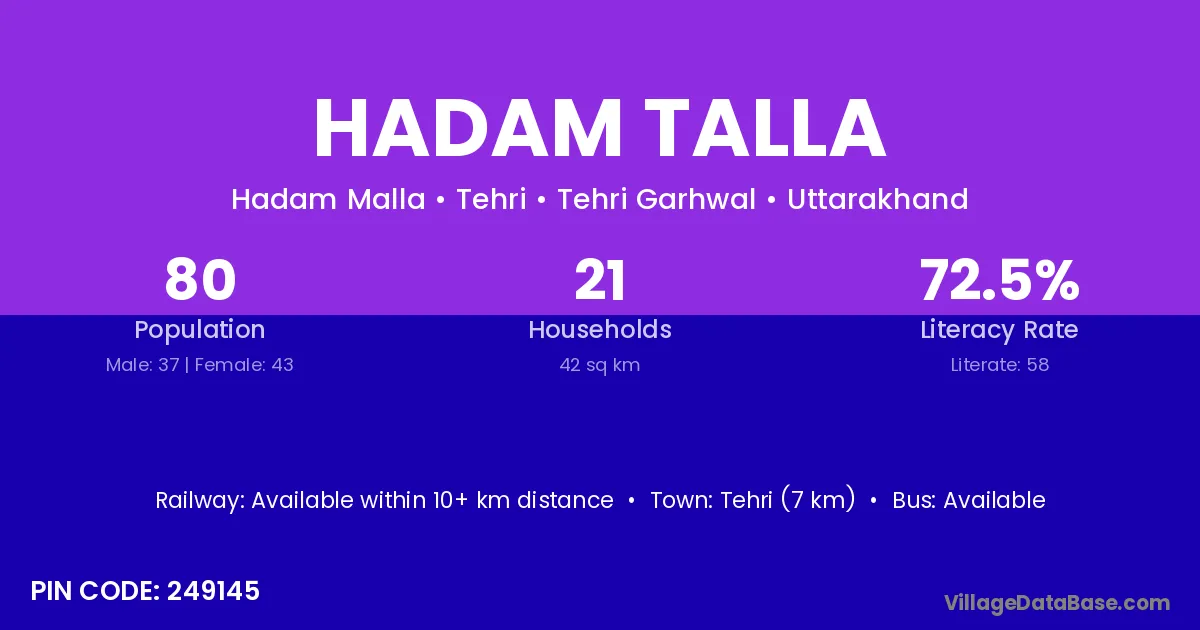 HADAM TALLA

Hadam Malla • Tehri • Tehri Garhwal • Uttarakhand

80
Population
Male: 37 | Female: 43

21
Households
42 sq km

72.5%
Literacy Rate
Literate: 58

Railway: Available within 10+ km distance • Town: Tehri (7 km) • Bus: Available

PIN CODE: 249145

VillageDataBase.com